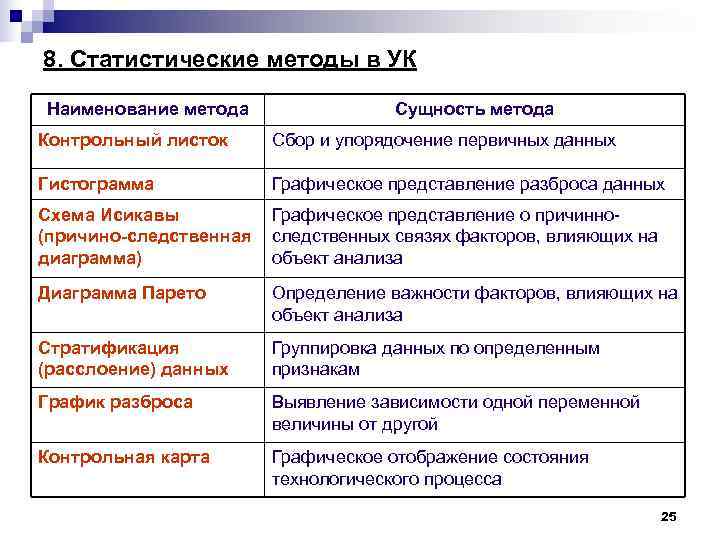 8. Статистические методы в УК

| Наименование метода | Сущность метода |
|---|---|
| Контрольный листок | Сбор и упорядочение первичных данных |
| Гистограмма | Графическое представление разброса данных |
| Схема Исикавы (причино-следственная диаграмма) | Графическое представление о причинно-следственных связях факторов, влияющих на объект анализа |
| Диаграмма Парето | Определение важности факторов, влияющих на объект анализа |
| Стратификация (расслоение) данных | Группировка данных по определенным признакам |
| График разброса | Выявление зависимости одной переменной величины от другой |
| Контрольная карта | Графическое отображение состояния технологического процесса |

25